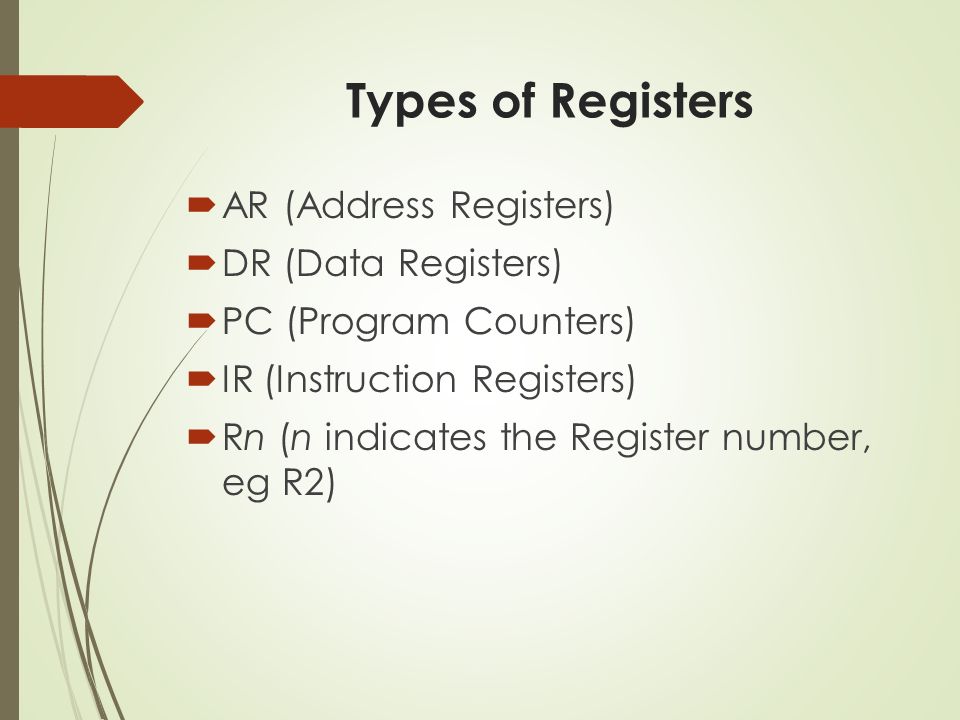 Types of Registers

AR (Address Registers)

DR (Data Registers)

PC (Program Counters)

IR (Instruction Registers)

Rn (n indicates the Register number, eg R2)